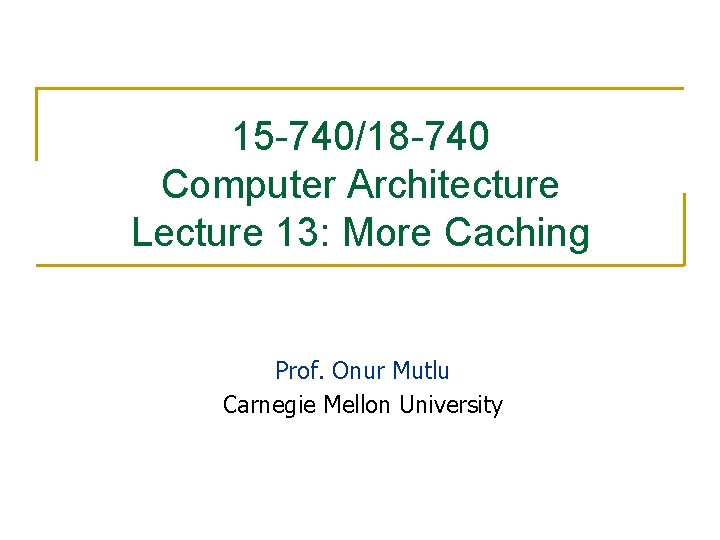 15-740/18-740
Computer Architecture
Lecture 13: More Caching

Prof. Onur Mutlu
Carnegie Mellon University